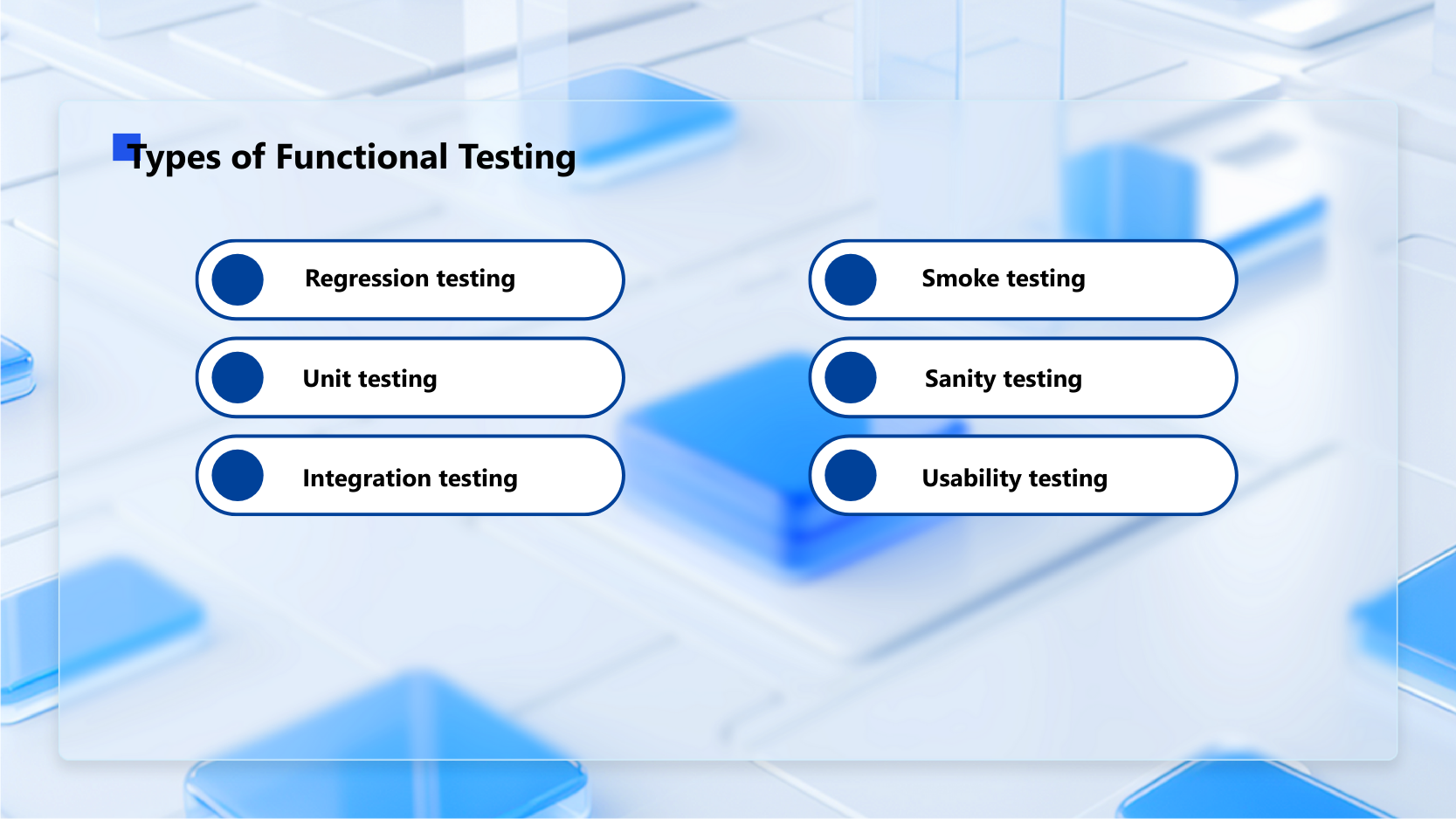 Types of Functional Testing

Regression testing

Unit testing

Integration testing

Smoke testing

Sanity testing

Usability testing